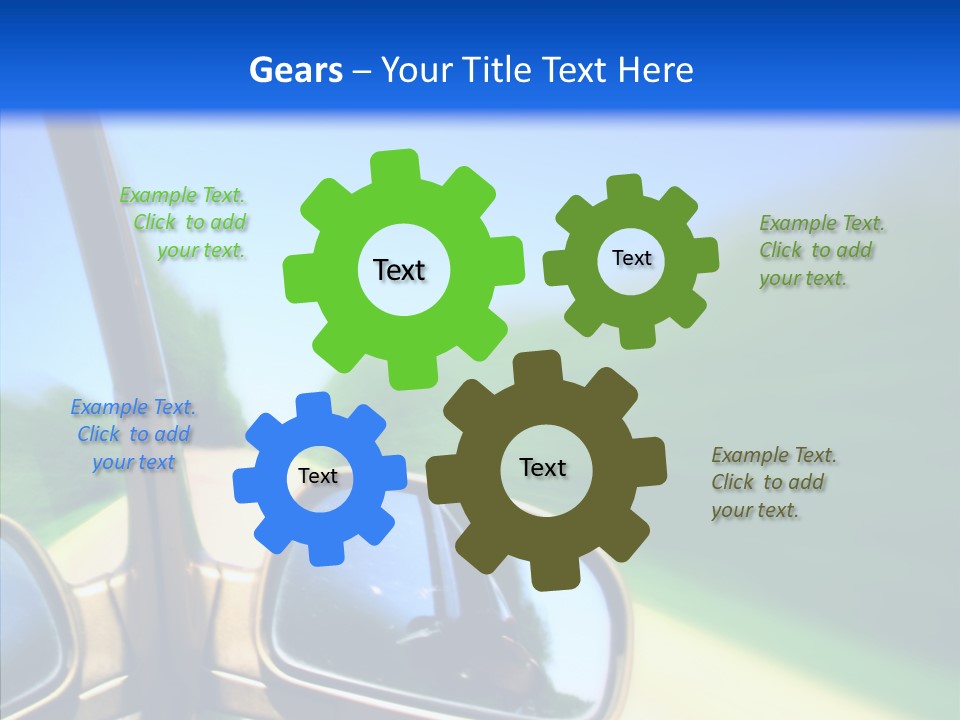 Gears – Your Title Text Here

Example Text. Click to add your text.

Text

Text

Example Text. Click to add your text.

Example Text. Click to add your text

Text

Text

Example Text. Click to add your text.